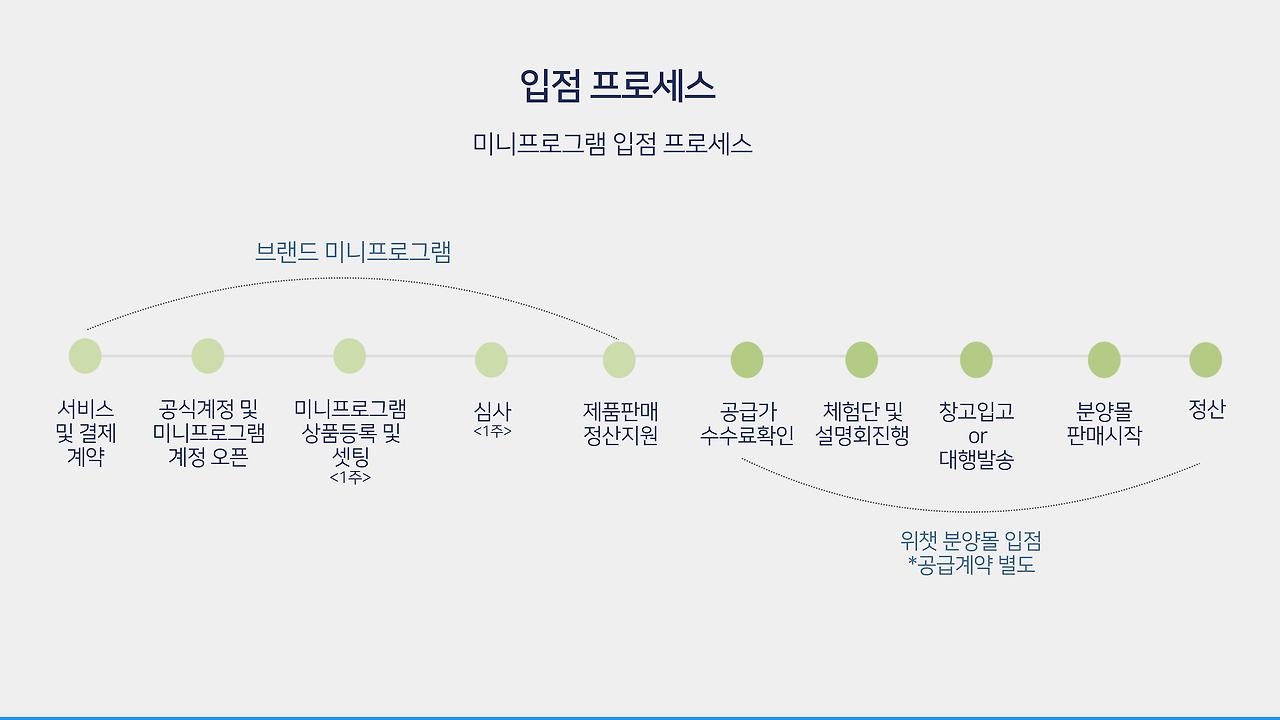 입점 프로세스

미니프로그램 입점 프로세스

브랜드 미니프로그램

서비스 및 결제 계약

공식계정 및 미니프로그램 계정 오픈

미니프로그램 상품등록 및 셋팅 <1주>

심사 <1주>

제품판매 정산지원

공급가 수수료확인

체험단 및 설명회진행

창고입고 or 대행발송

분양몰 판매시작

정산

위챗 분양몰 입점 *공급계약 별도